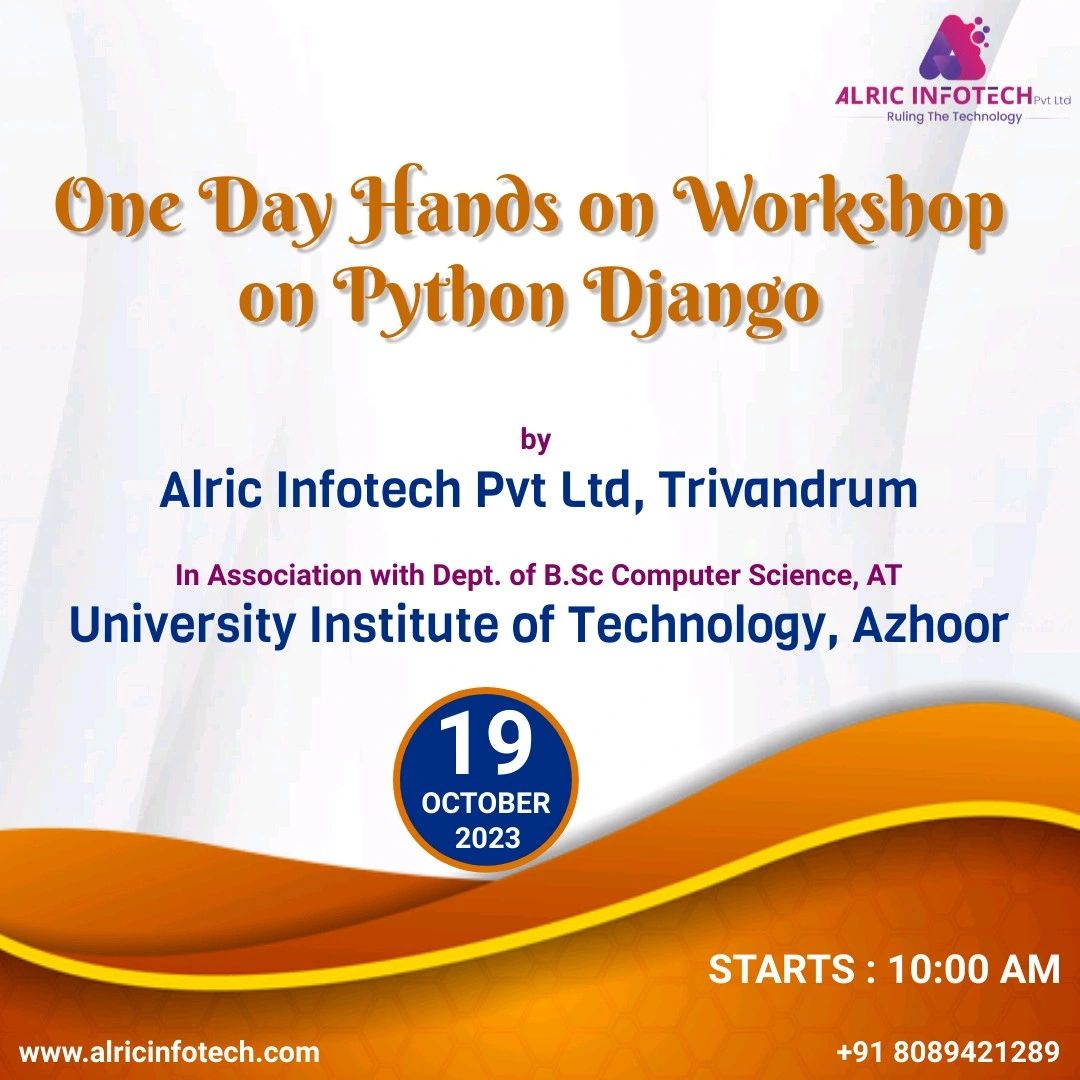 ALRIC INFOTECH Pvt Ltd
Ruling The Technology

One Day Hands on Workshop on Python Django

by
Alric Infotech Pvt Ltd, Trivandrum

In Association with Dept. of B.Sc Computer Science, AT
University Institute of Technology, Azhoor

19
OCTOBER
2023

STARTS : 10:00 AM

www.alricinfotech.com

+91 8089421289